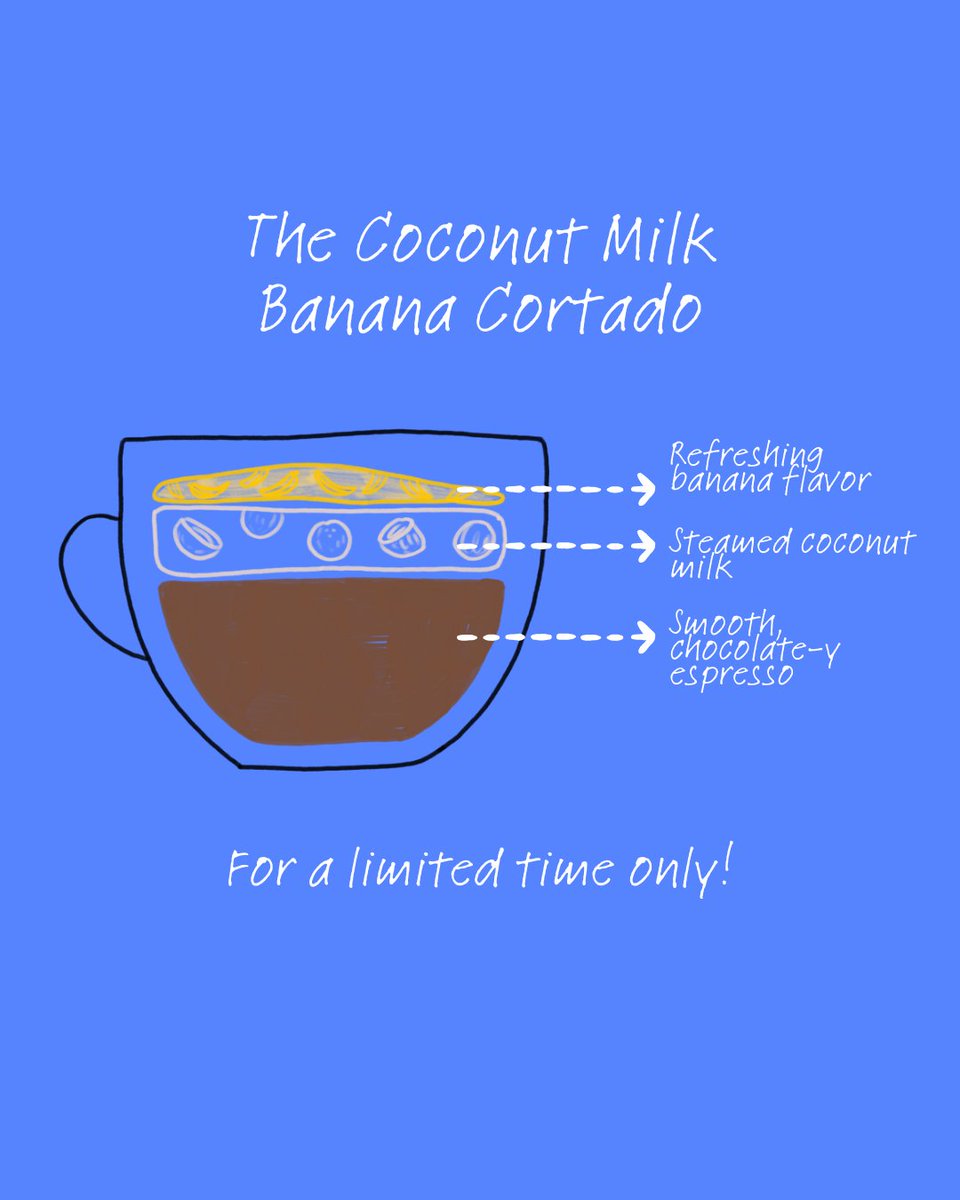 The Coconut Milk Banana Cortado

Refreshing banana flavor

Steamed coconut milk

Smooth, chocolate-y espresso

For a limited time only!